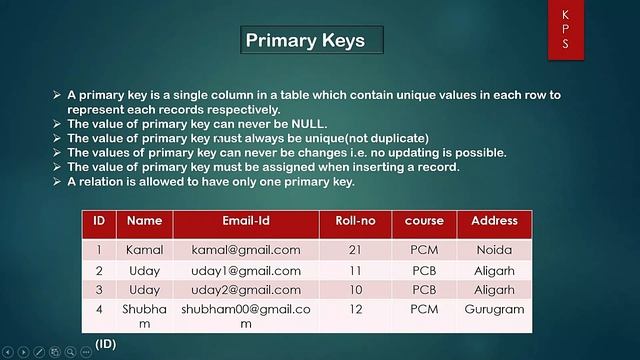 K
P
S

Primary Keys

➢ A primary key is a single column in a table which contain unique values in each row to represent each records respectively.
➢ The value of primary key can never be NULL.
➢ The value of primary key must always be unique(not duplicate)
➢ The values of primary key can never be changes i.e. no updating is possible.
➢ The value of primary key must be assigned when inserting a record.
➢ A relation is allowed to have only one primary key.

| ID | Name | Email-Id | Roll-no | course | Address |
|---|---|---|---|---|---|
| 1 | Kamal | kamal@gmail.com | 21 | PCM | Noida |
| 2 | Uday | uday1@gmail.com | 11 | PCB | Aligarh |
| 3 | Uday | uday2@gmail.com | 10 | PCB | Aligarh |
| 4 | Shubham | shubham00@gmail.com | 12 | PCM | Gurugram |

(ID)